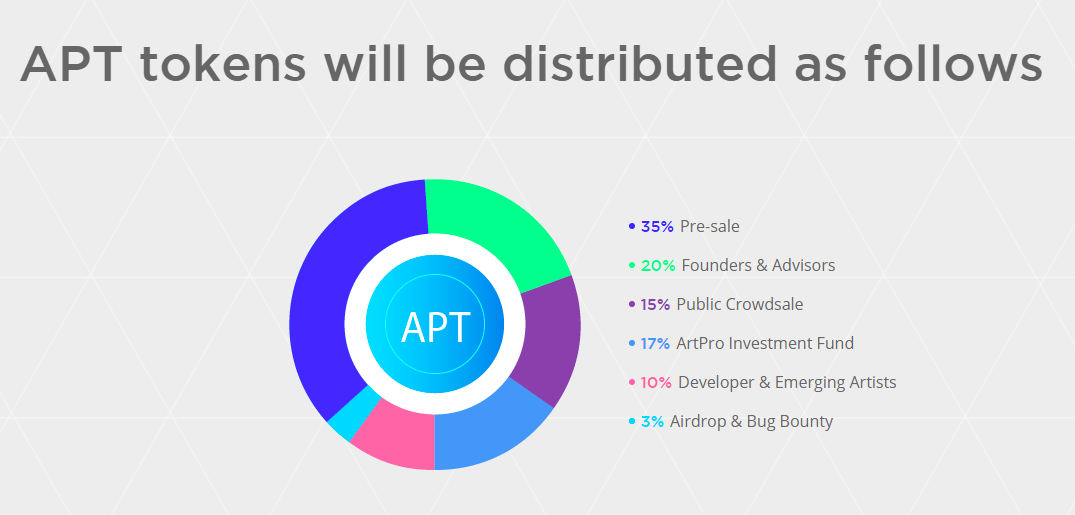 APT tokens will be distributed as follows

APT

• 35% Pre-sale
• 20% Founders & Advisors
• 15% Public Crowdsale
• 17% ArtPro Investment Fund
• 10% Developer & Emerging Artists
• 3% Airdrop & Bug Bounty